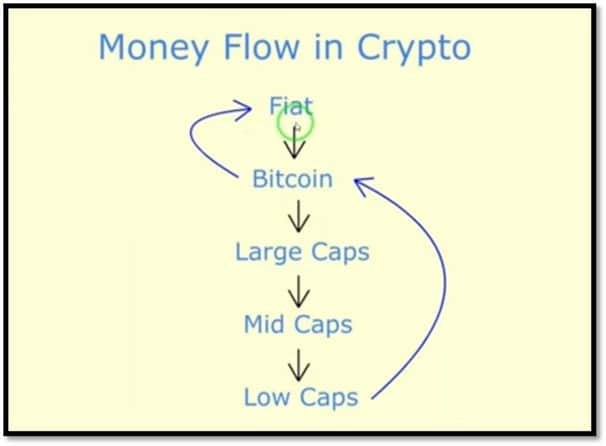 Money Flow in Crypto

Fiat

Bitcoin

Large Caps

Mid Caps

Low Caps